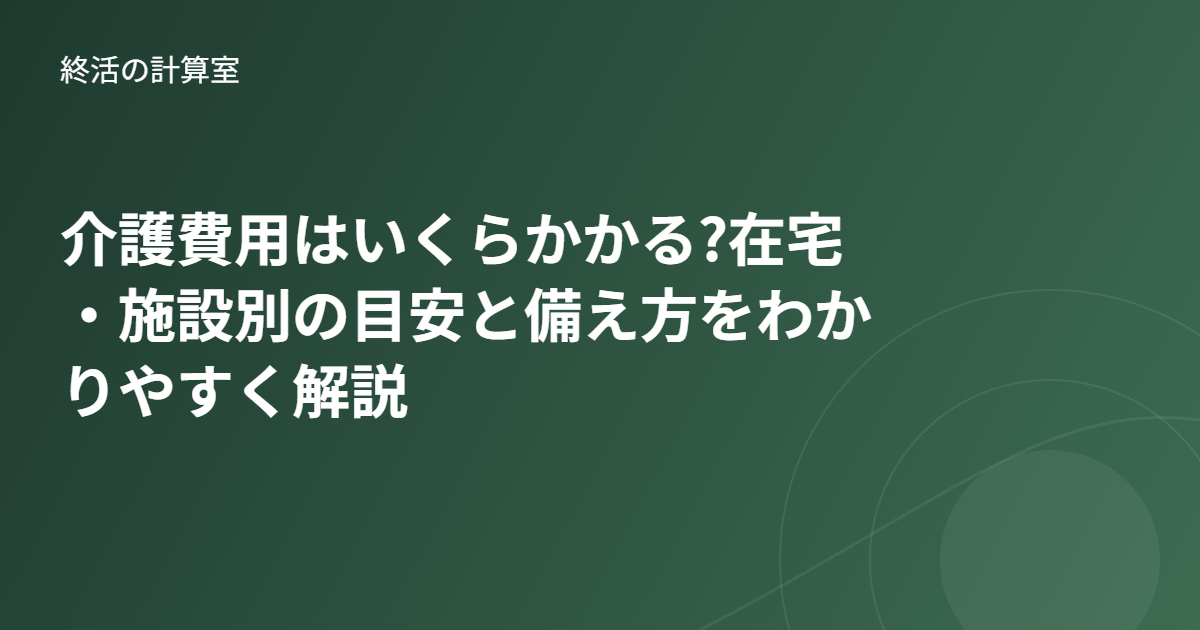 終活の計算室

介護費用はいくらかかる?在宅・施設別の目安と備え方をわかりやすく解説